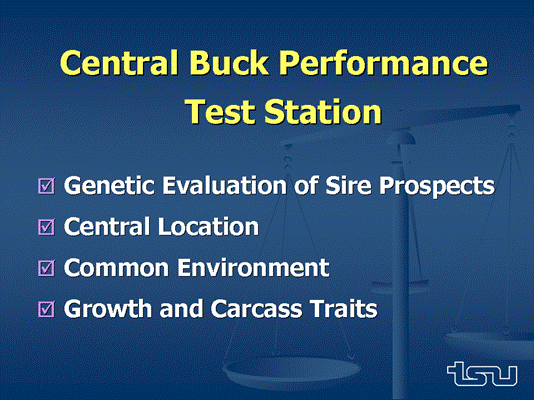 Central Buck Performance Test Station

☑ Genetic Evaluation of Sire Prospects
☑ Central Location
☑ Common Environment
☑ Growth and Carcass Traits

tsu